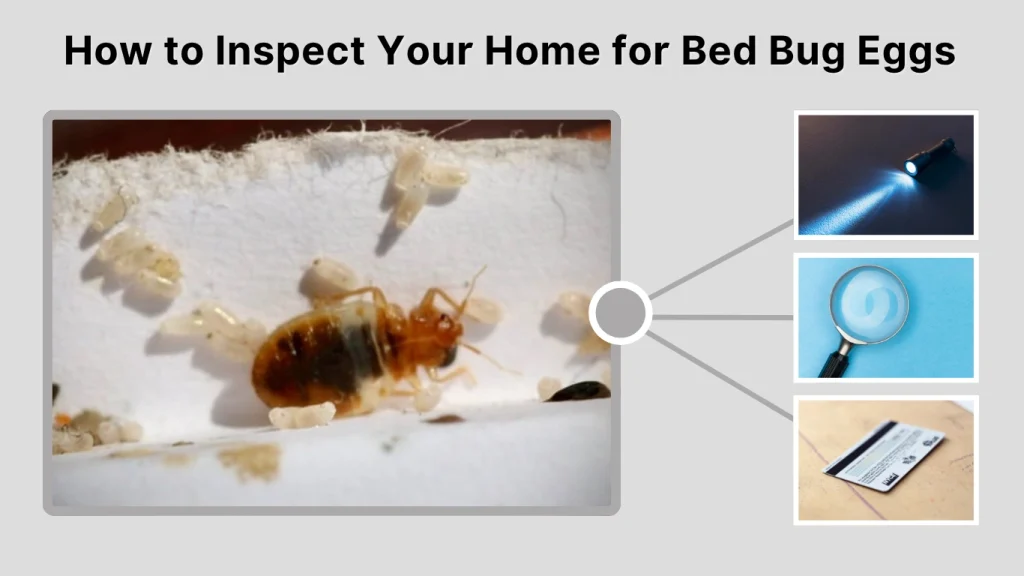 How to Inspect Your Home for Bed Bug Eggs